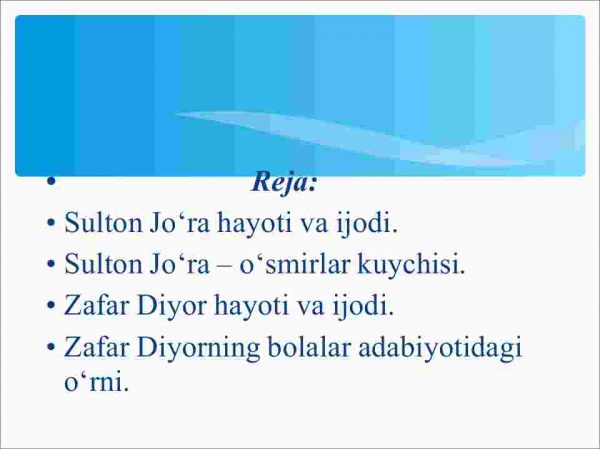 • Reja:
• Sulton Jo‘ra hayoti va ijodi.
• Sulton Jo‘ra – o‘smirlar kuychisi.
• Zafar Diyor hayoti va ijodi.
• Zafar Diyorning bolalar adabiyotidagi o‘rni.